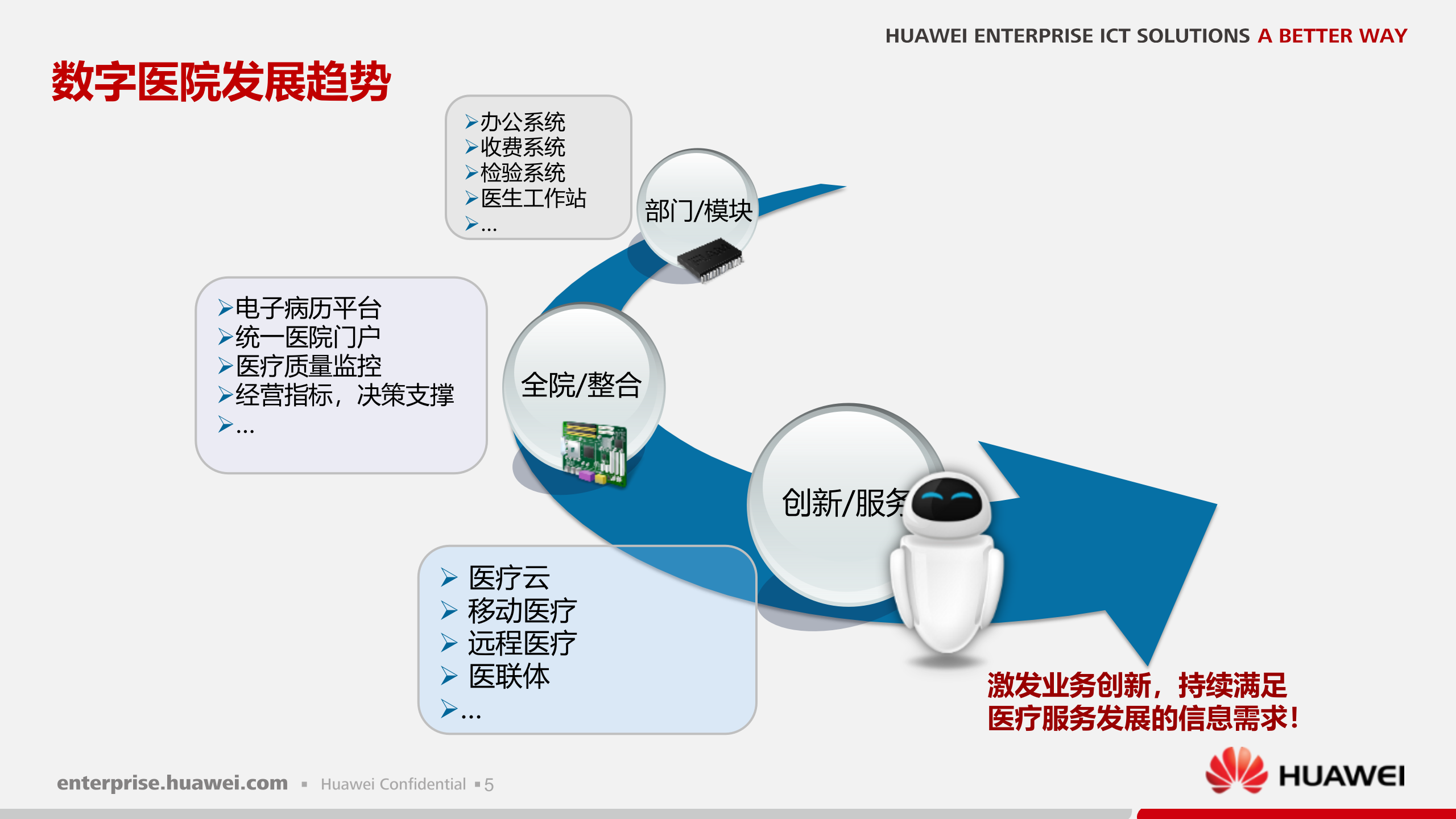 HUAWEI ENTERPRISE ICT SOLUTIONS A BETTER WAY

数字医院发展趋势

➢办公系统
➢收费系统
➢检验系统
➢医生工作站
➢...

部门/模块

➢电子病历平台
➢统一医院门户
➢医疗质量监控
➢经营指标，决策支撑
➢...

全院/整合

创新/服务

➢ 医疗云
➢ 移动医疗
➢ 远程医疗
➢ 医联体
➢...

激发业务创新，持续满足医疗服务发展的信息需求！

enterprise.huawei.com ▪ Huawei Confidential ▪ 5

HUAWEI